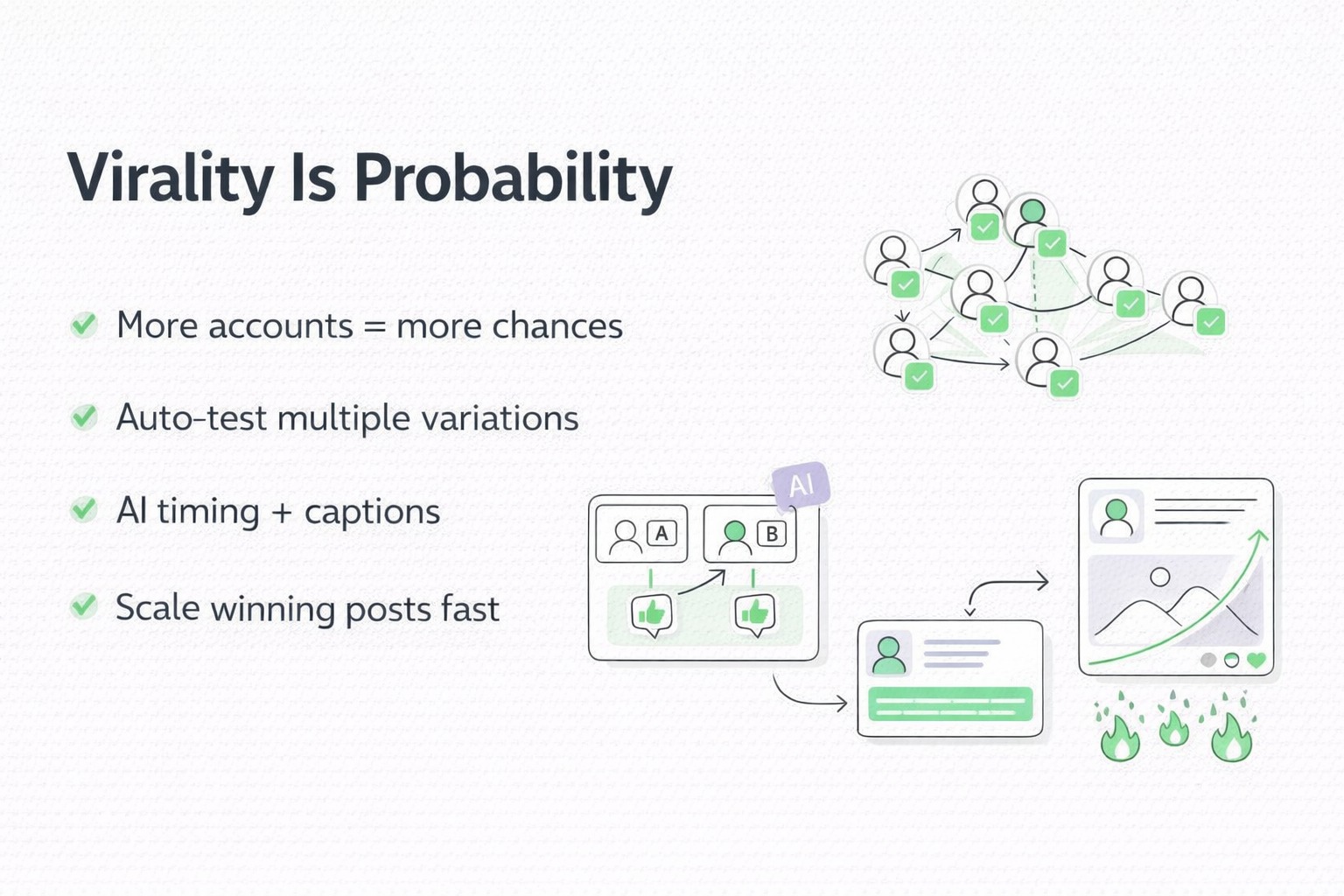 Virality Is Probability

More accounts = more chances

Auto-test multiple variations

AI timing + captions

Scale winning posts fast

AI

A

B